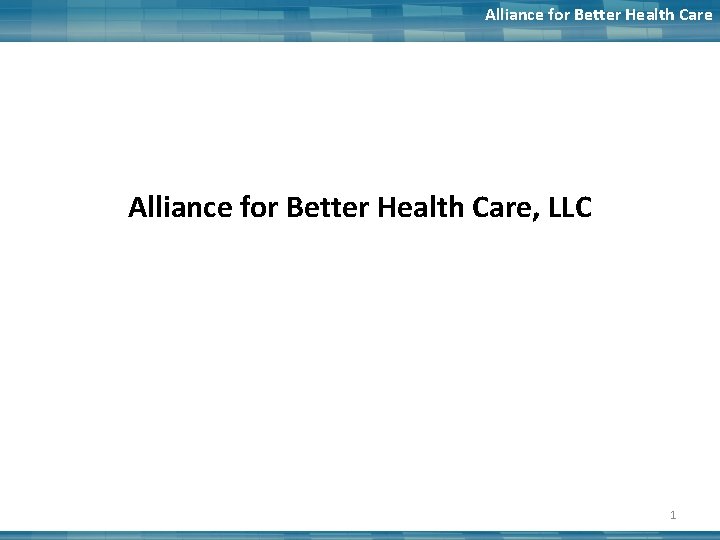 Alliance for Better Health Care

Alliance for Better Health Care, LLC

1